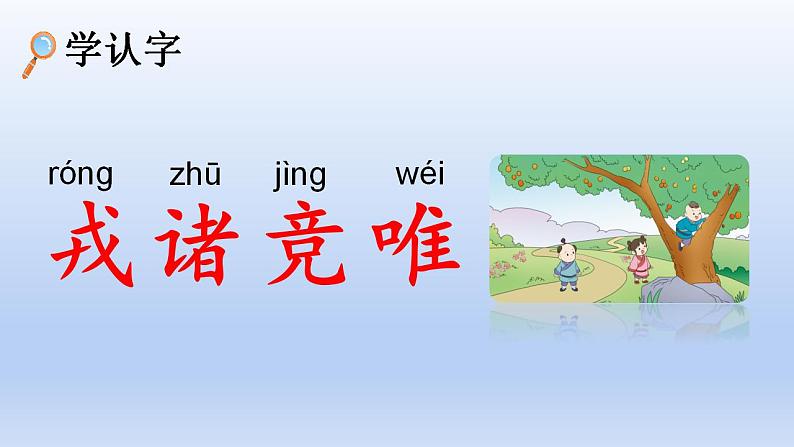 学认字

róng zhū jìng wéi
戎 诸 竞 唯